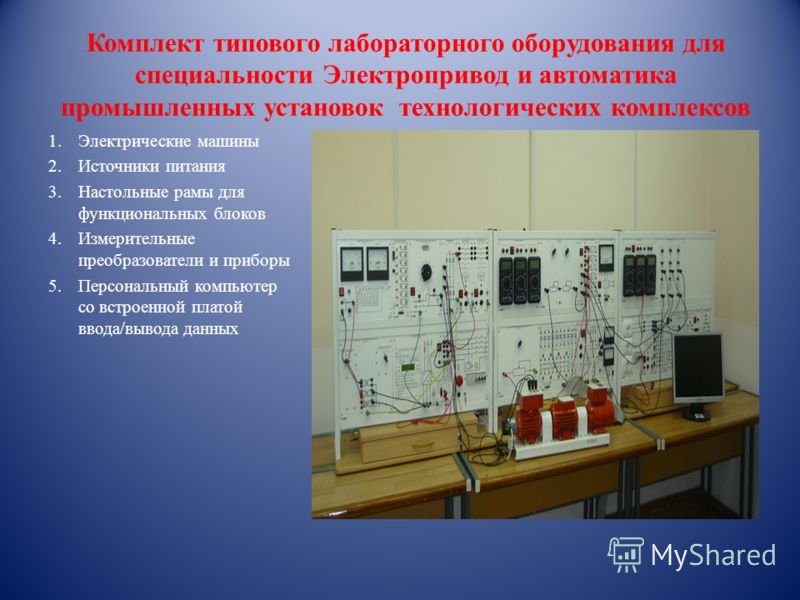 Комплект типового лабораторного оборудования для специальности Электропривод и автоматика промышленных установок технологических комплексов

1. Электрические машины
2. Источники питания
3. Настольные рамы для функциональных блоков
4. Измерительные преобразователи и приборы
5. Персональный компьютер со встроенной платой ввода/вывода данных

MyShared